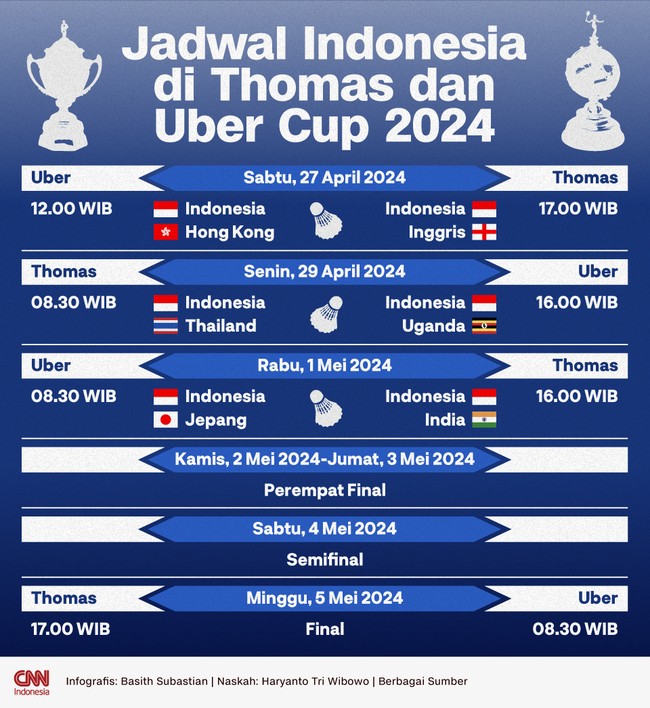 Jadwal Indonesia di Thomas dan Uber Cup 2024

Uber
Sabtu, 27 April 2024
Thomas

12.00 WIB
Indonesia
Hong Kong

Indonesia
Inggris
17.00 WIB

Thomas
Senin, 29 April 2024
Uber

08.30 WIB
Indonesia
Thailand

Indonesia
Uganda
16.00 WIB

Uber
Rabu, 1 Mei 2024
Thomas

08.30 WIB
Indonesia
Jepang

Indonesia
India
16.00 WIB

Kamis, 2 Mei 2024-Jumat, 3 Mei 2024
Perempat Final

Sabtu, 4 Mei 2024
Semifinal

Thomas
Minggu, 5 Mei 2024
Uber

17.00 WIB
Final
08.30 WIB

CNN Indonesia
Infografis: Basith Subastian | Naskah: Haryanto Tri Wibowo | Berbagai Sumber